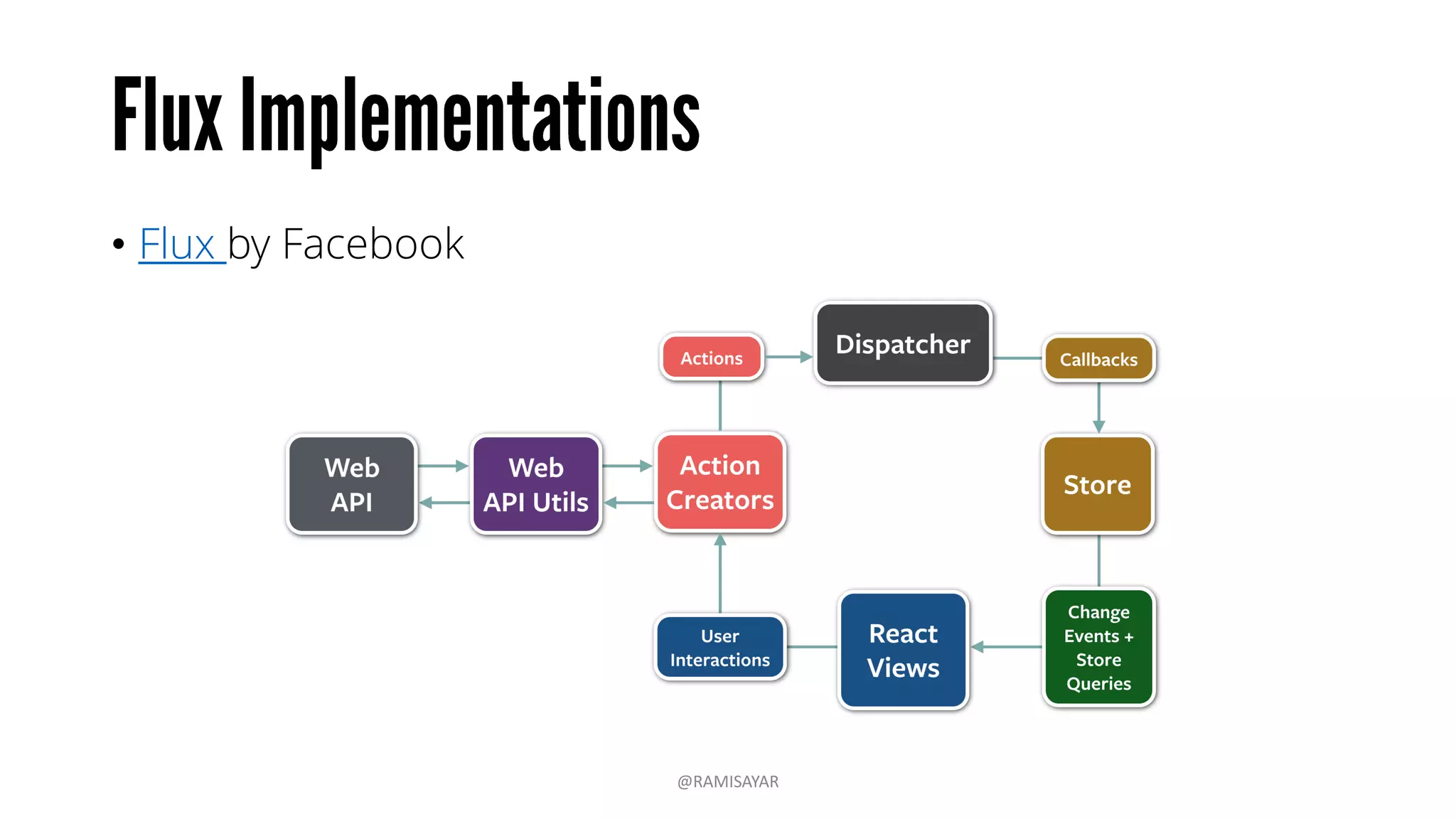 Flux Implementations

• Flux by Facebook

Actions

Dispatcher

Callbacks

Web API

Web API Utils

Action Creators

Store

User Interactions

React Views

Change Events + Store Queries

@RAMISAYAR